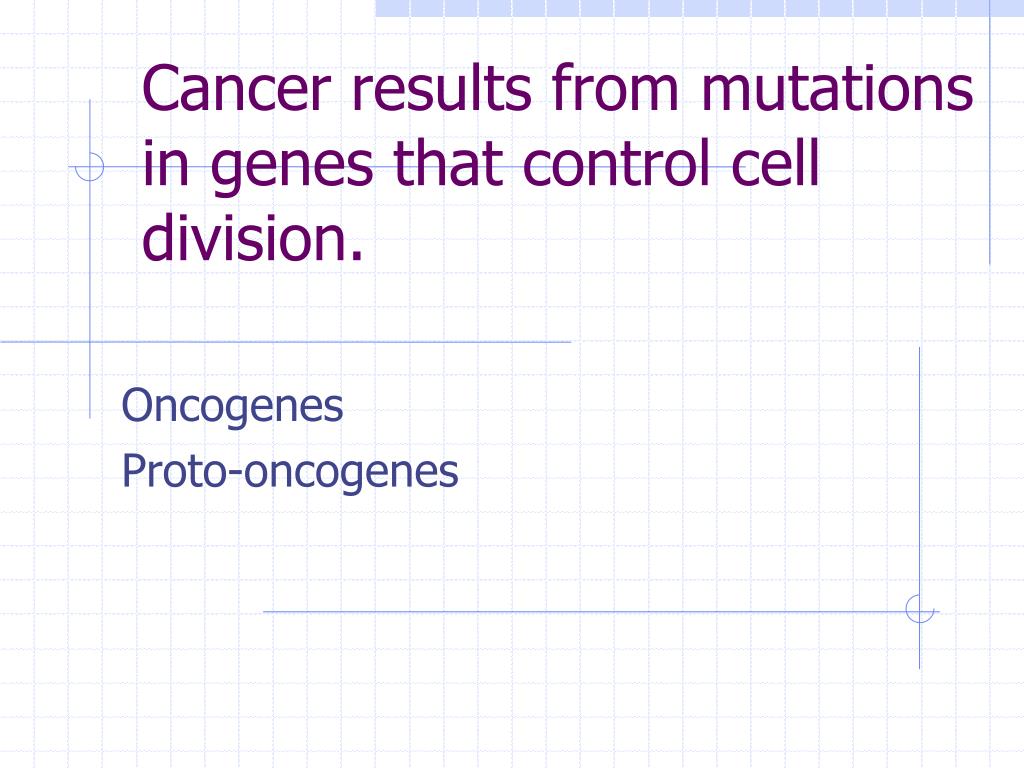 Cancer results from mutations in genes that control cell division.

Oncogenes
Proto-oncogenes